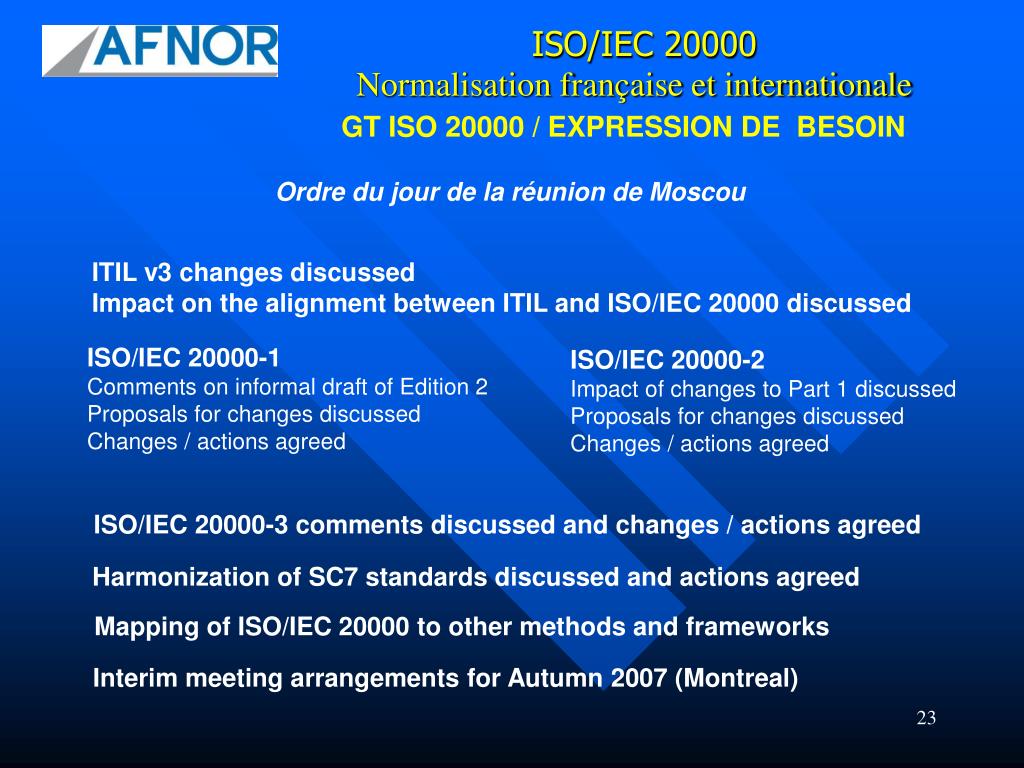 AFNOR

ISO/IEC 20000
Normalisation française et internationale
GT ISO 20000 / EXPRESSION DE BESOIN

Ordre du jour de la réunion de Moscou

ITIL v3 changes discussed
Impact on the alignment between ITIL and ISO/IEC 20000 discussed

ISO/IEC 20000-1
Comments on informal draft of Edition 2
Proposals for changes discussed
Changes / actions agreed

ISO/IEC 20000-2
Impact of changes to Part 1 discussed
Proposals for changes discussed
Changes / actions agreed

ISO/IEC 20000-3 comments discussed and changes / actions agreed

Harmonization of SC7 standards discussed and actions agreed

Mapping of ISO/IEC 20000 to other methods and frameworks

Interim meeting arrangements for Autumn 2007 (Montreal)

23